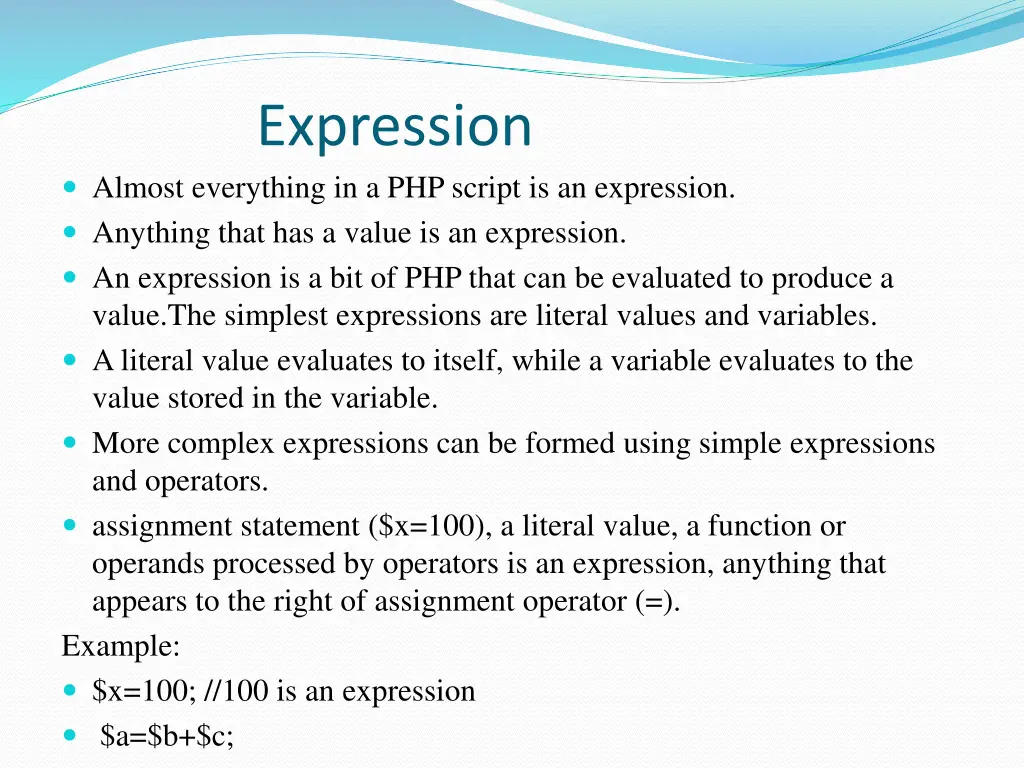 Expression

- Almost everything in a PHP script is an expression.
- Anything that has a value is an expression.
- An expression is a bit of PHP that can be evaluated to produce a value.The simplest expressions are literal values and variables.
- A literal value evaluates to itself, while a variable evaluates to the value stored in the variable.
- More complex expressions can be formed using simple expressions and operators.
- assignment statement (\$x=100), a literal value, a function or operands processed by operators is an expression, anything that appears to the right of assignment operator (=).

Example:

- \$x=100; //100 is an expression
- \$a=\$b+\$c;